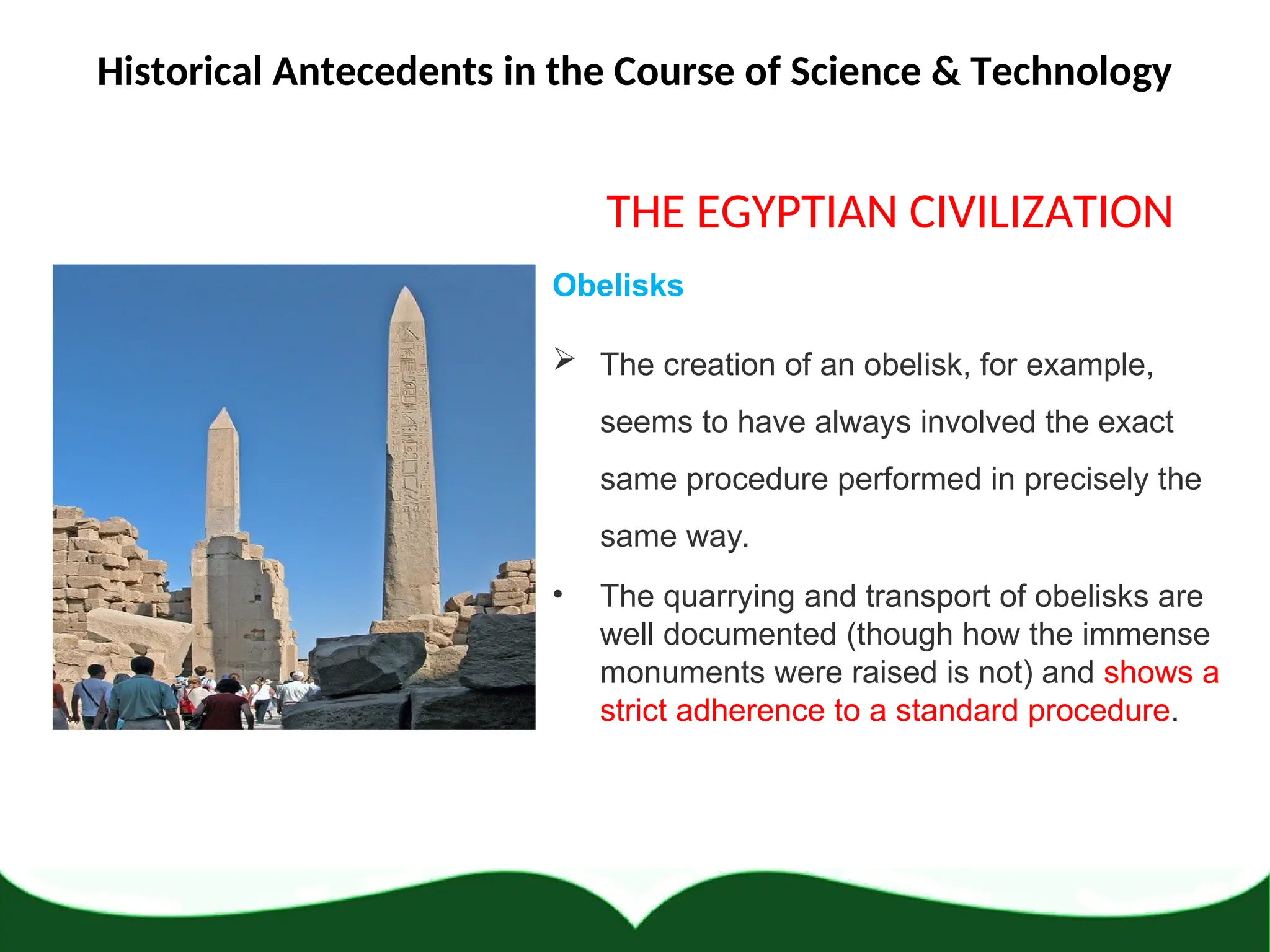 Historical Antecedents in the Course of Science & Technology

THE EGYPTIAN CIVILIZATION

Obelisks

➢ The creation of an obelisk, for example, seems to have always involved the exact same procedure performed in precisely the same way.

• The quarrying and transport of obelisks are well documented (though how the immense monuments were raised is not) and shows a strict adherence to a standard procedure.